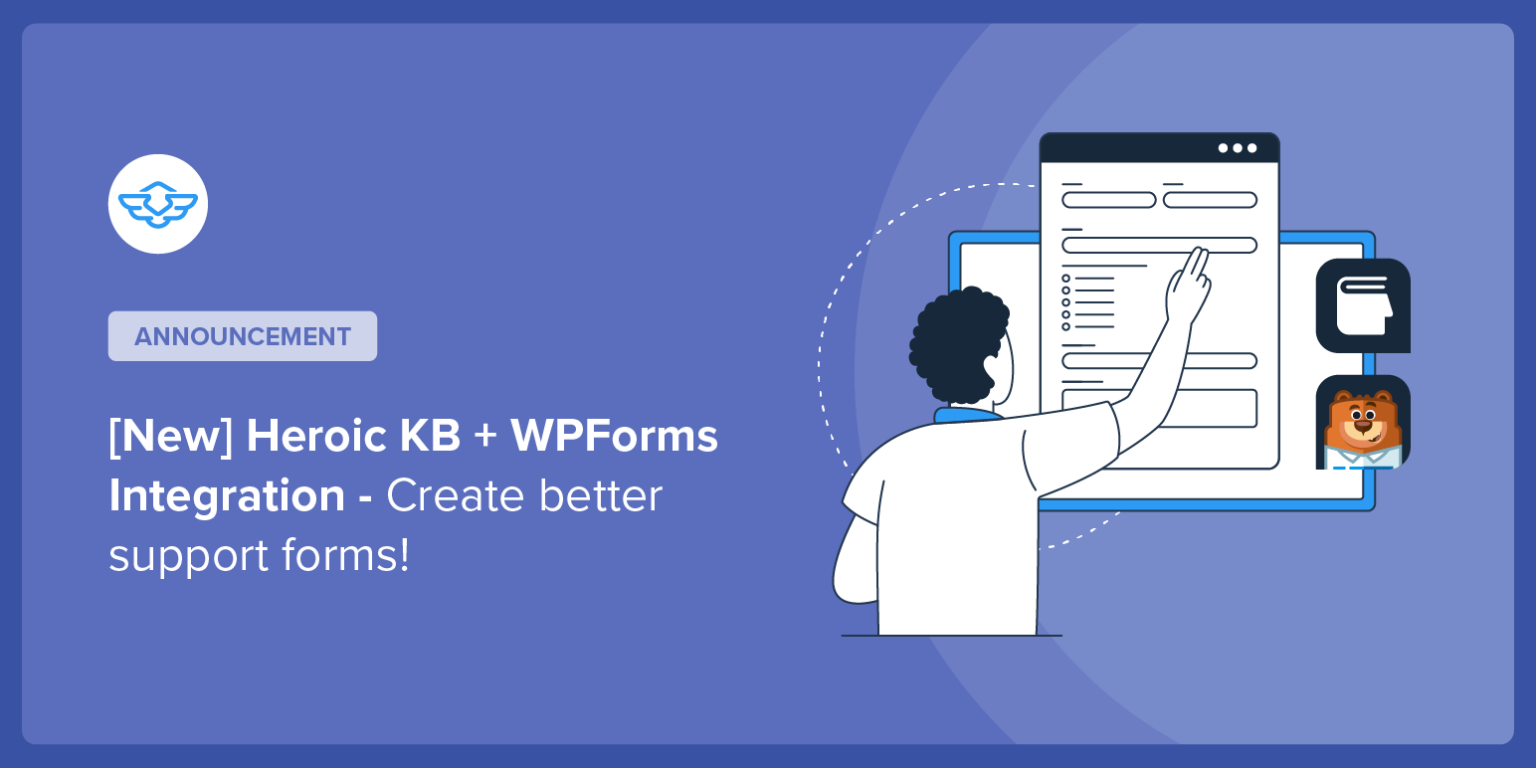 ANNOUNCEMENT

[New] Heroic KB + WPForms Integration - Create better support forms!